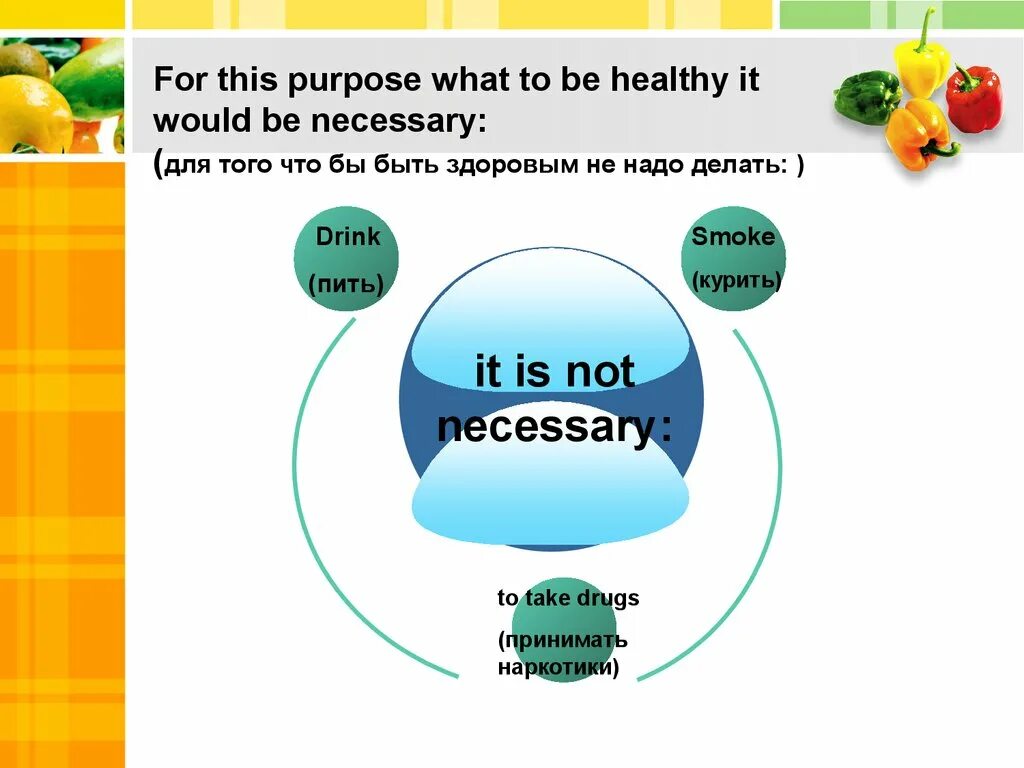 For this purpose what to be healthy it would be necessary:
(для того что бы быть здоровым не надо делать: )

Drink
(пить)

Smoke
(курить)

it is not necessary:

to take drugs
(принимать наркотики)